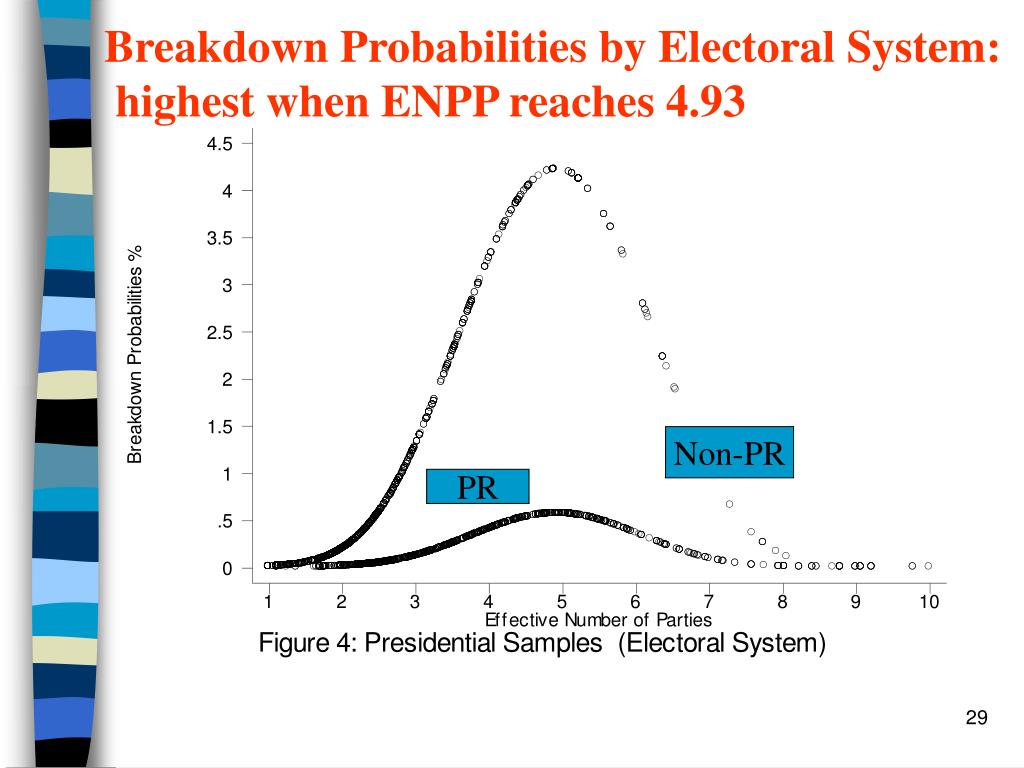 Breakdown Probabilities by Electoral System: highest when ENPP reaches 4.93

Breakdown Probabilities %

4.5
4
3.5
3
2.5
2
1.5
1
.5
0

Non-PR

PR

1 2 3 4 5 6 7 8 9 10
Effective Number of Parties

Figure 4: Presidential Samples (Electoral System)

29